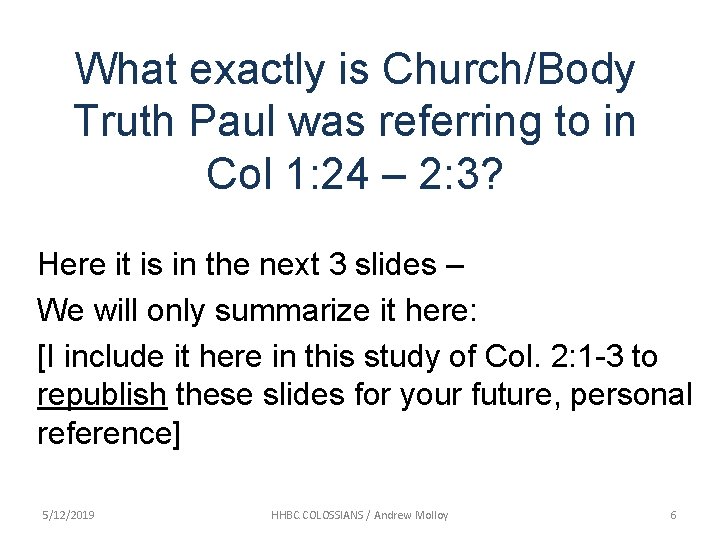 What exactly is Church/Body Truth Paul was referring to in Col 1:24 – 2:3?

Here it is in the next 3 slides –

We will only summarize it here:

[I include it here in this study of Col. 2:1-3 to republish these slides for your future, personal reference]

5/12/2019 HHBC COLOSSIANS / Andrew Molloy 6